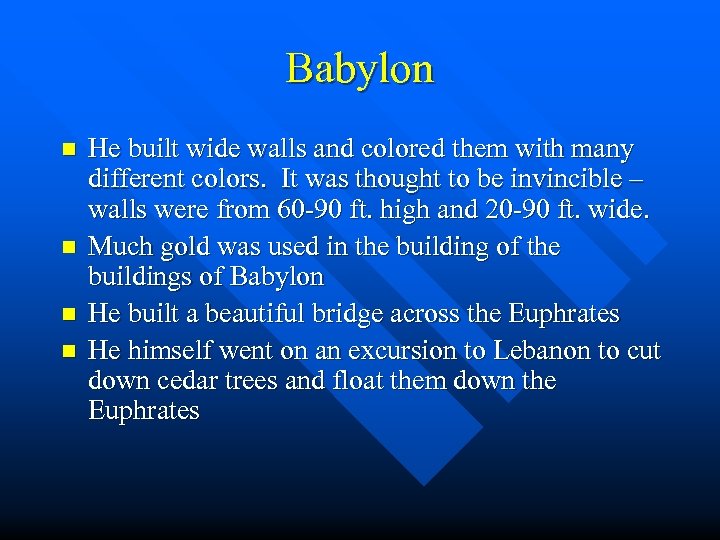 Babylon

- He built wide walls and colored them with many different colors. It was thought to be invincible – walls were from 60-90 ft. high and 20-90 ft. wide.
- Much gold was used in the building of the buildings of Babylon
- He built a beautiful bridge across the Euphrates
- He himself went on an excursion to Lebanon to cut down cedar trees and float them down the Euphrates